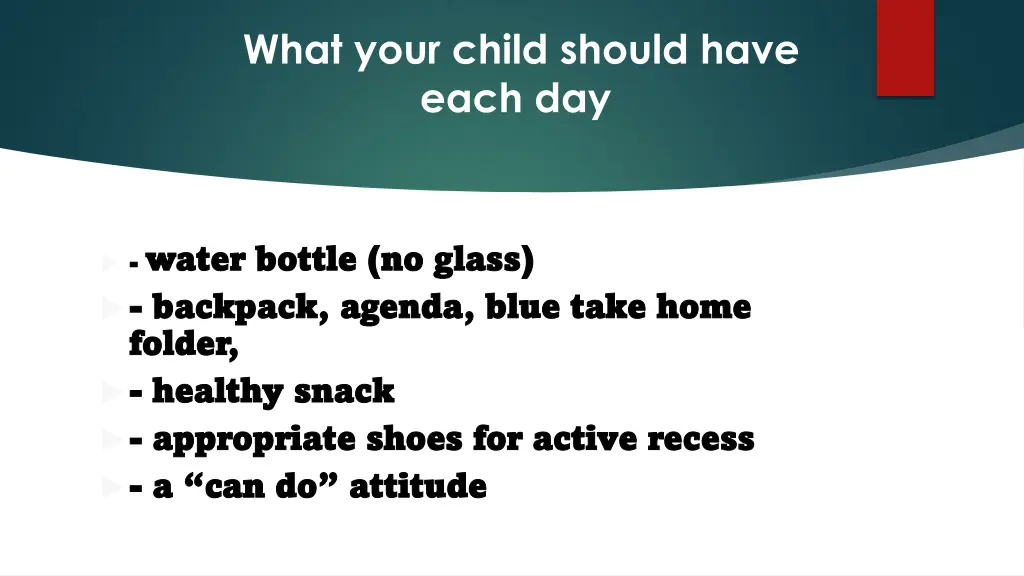 What your child should have each day

- water bottle (no glass)
- backpack, agenda, blue take home folder,
- healthy snack
- appropriate shoes for active recess
- a “can do” attitude